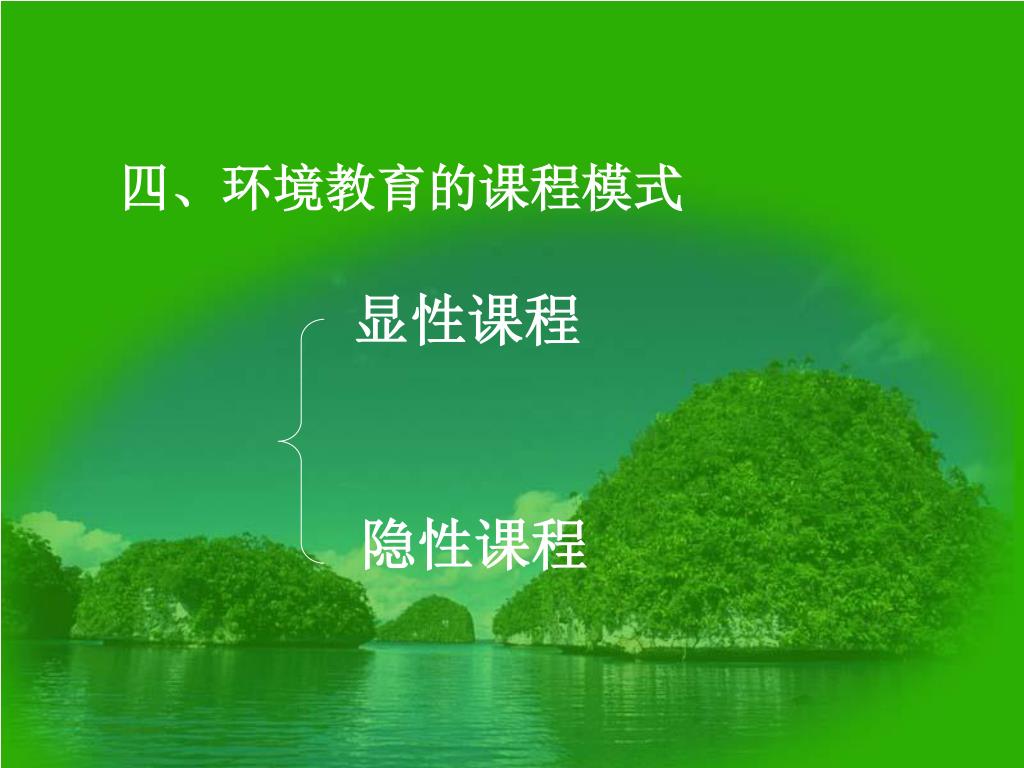 四、环境教育的课程模式

显性课程

隐性课程